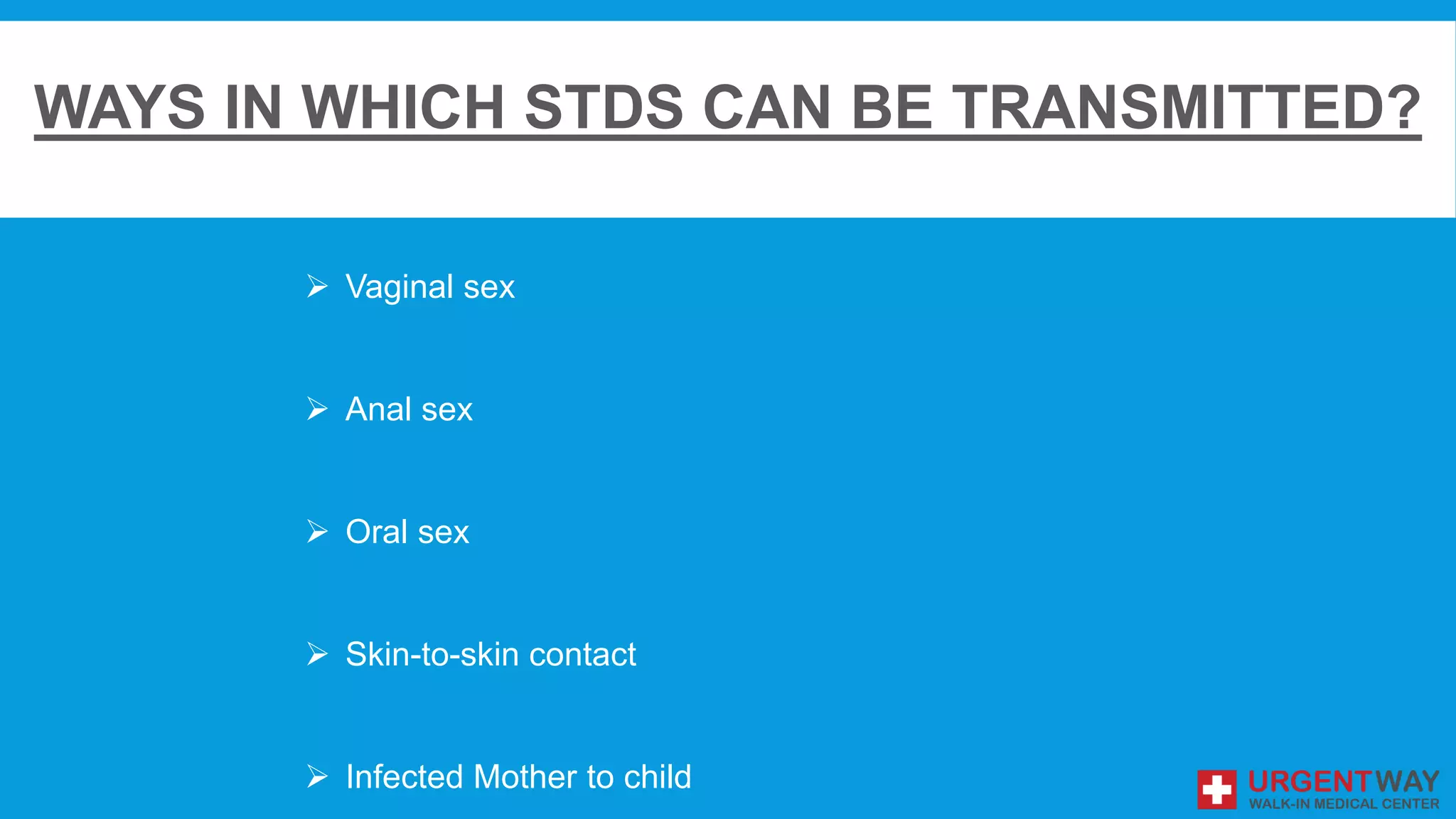 WAYS IN WHICH STDS CAN BE TRANSMITTED?

➢ Vaginal sex

➢ Anal sex

➢ Oral sex

➢ Skin-to-skin contact

➢ Infected Mother to child

URGENTWAY
WALK-IN MEDICAL CENTER